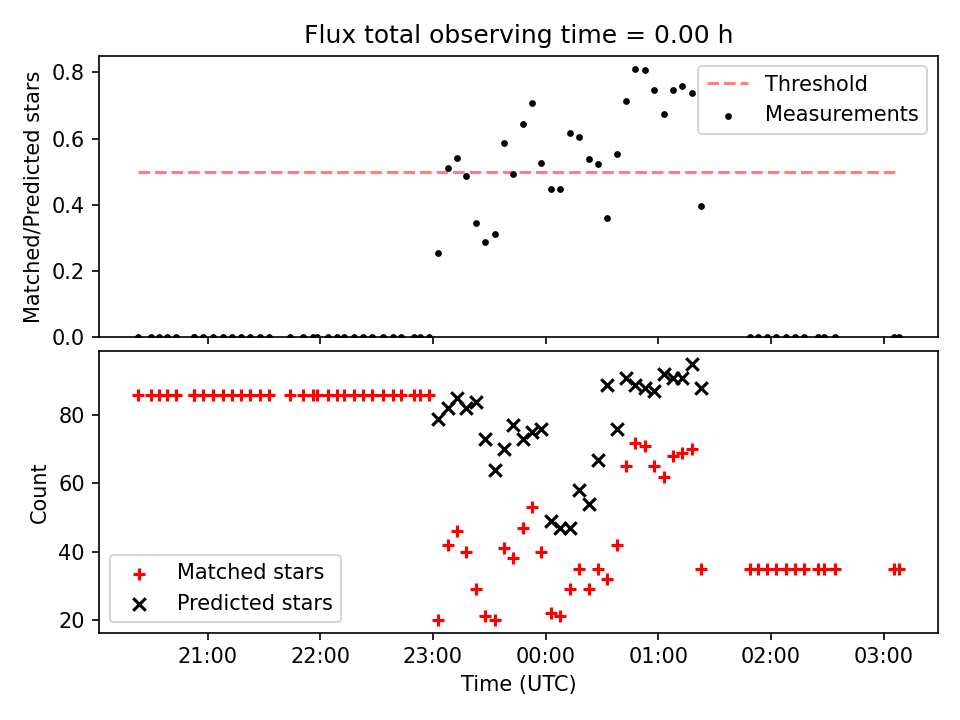 Flux total observing time = 0.00 h

Matched/Predicted stars

0.8
0.6
0.4
0.2
0.0

Threshold
Measurements

Count

80
60
40
20

Matched stars
Predicted stars

21:00
22:00
23:00
00:00
01:00
02:00
03:00

Time (UTC)